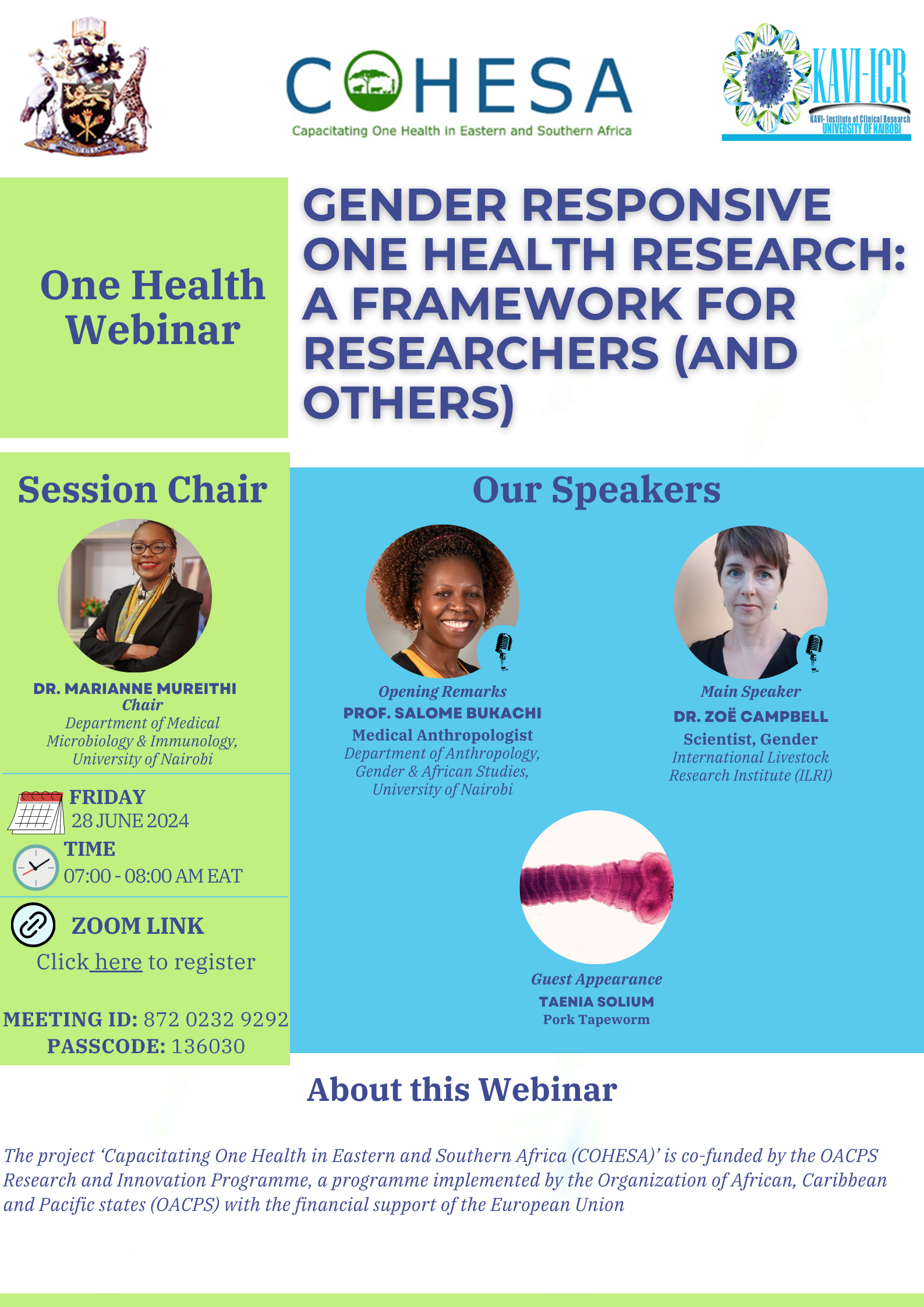 COHESA
Capacitating One Health in Eastern and Southern Africa

KAVI-ICR
KAVI- Institute of Clinical Research
UNIVERSITY OF NAIROBI

One Health Webinar

GENDER RESPONSIVE ONE HEALTH RESEARCH: A FRAMEWORK FOR RESEARCHERS (AND OTHERS)

Session Chair

DR. MARIANNE MUREITHI
Chair
Department of Medical Microbiology & Immunology, University of Nairobi

FRIDAY
28 JUNE 2024

TIME
07:00 - 08:00 AM EAT

ZOOM LINK
Click here to register

MEETING ID: 872 0232 9292
PASSCODE: 136030

Our Speakers

Opening Remarks
PROF. SALOME BUKACHI
Medical Anthropologist
Department of Anthropology, Gender & African Studies, University of Nairobi

Main Speaker
DR. ZOË CAMPBELL
Scientist, Gender
International Livestock Research Institute (ILRI)

Guest Appearance
TAENIA SOLIUM
Pork Tapeworm

About this Webinar

The project ‘Capacitating One Health in Eastern and Southern Africa (COHESA)’ is co-funded by the OACPS Research and Innovation Programme, a programme implemented by the Organization of African, Caribbean and Pacific states (OACPS) with the financial support of the European Union